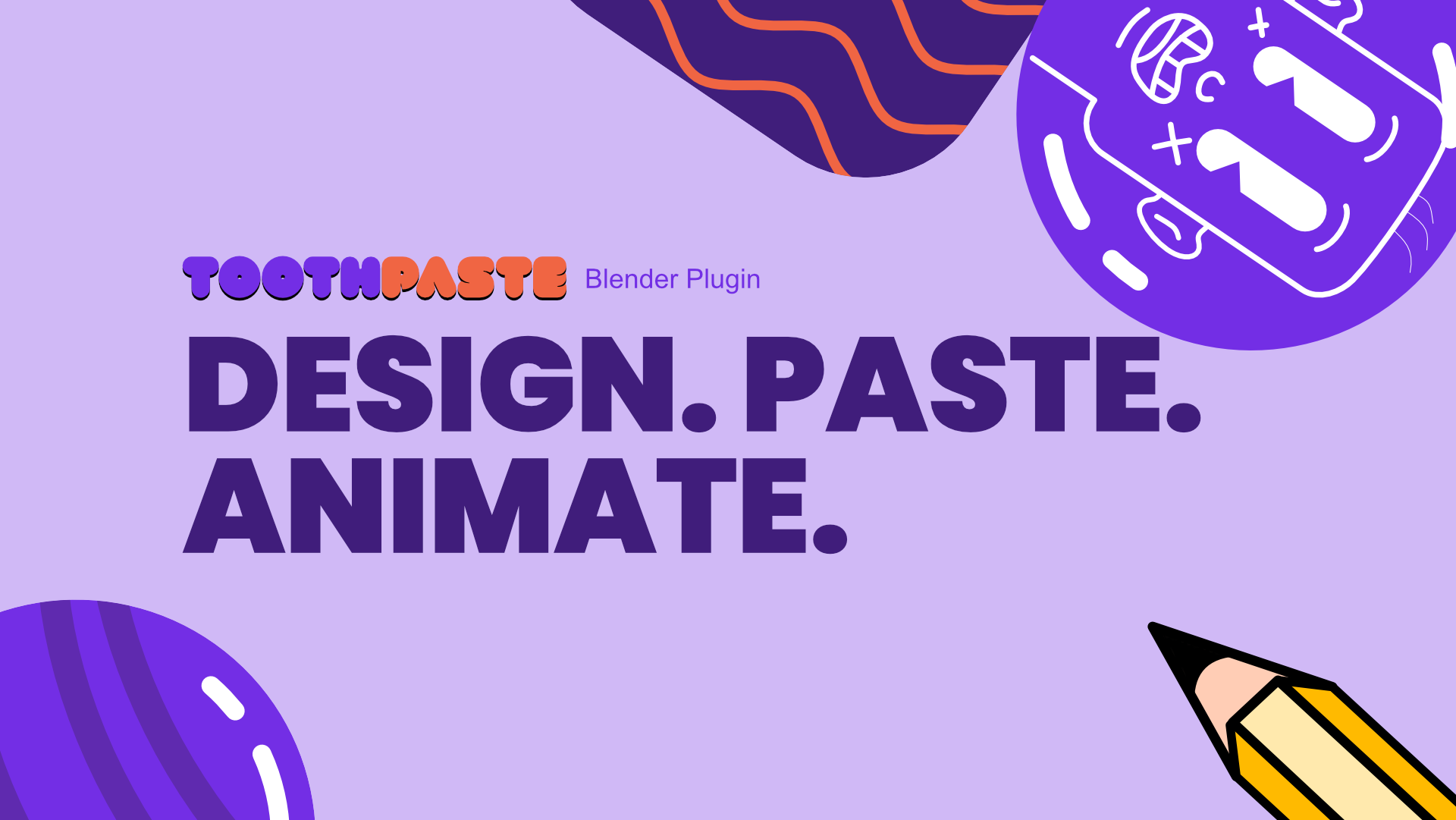 TOOTHPASTE Blender Plugin

DESIGN. PASTE. ANIMATE.